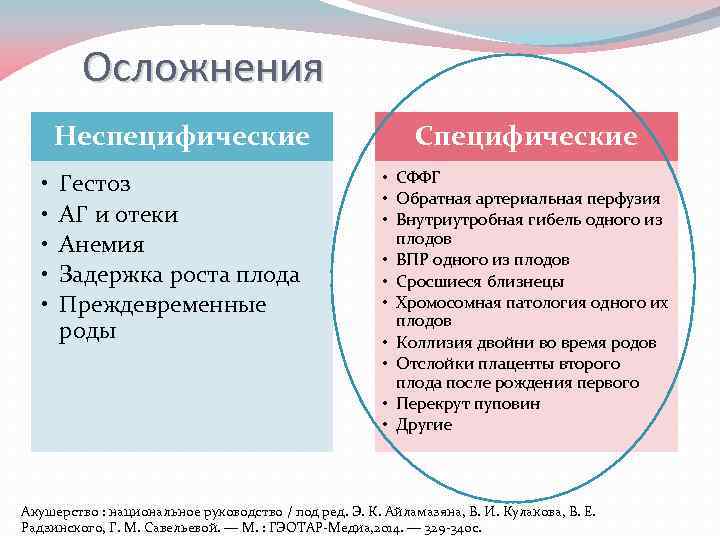 Осложнения

Неспецифические

• Гестоз
• АГ и отеки
• Анемия
• Задержка роста плода
• Преждевременные роды

Специфические

• СФФГ
• Обратная артериальная перфузия
• Внутриутробная гибель одного из плодов
• ВПР одного из плодов
• Сросшиеся близнецы
• Хромосомная патология одного их плодов
• Коллизия двойни во время родов
• Отслойки плаценты второго плода после рождения первого
• Перекрут пуповин
• Другие

Акушерство : национальное руководство / под ред. Э. К. Айламазяна, В. И. Кулакова, В. Е. Радзинского, Г. М. Савельевой. — М. : ГЭОТАР-Медиа,2014. — 329-340с.